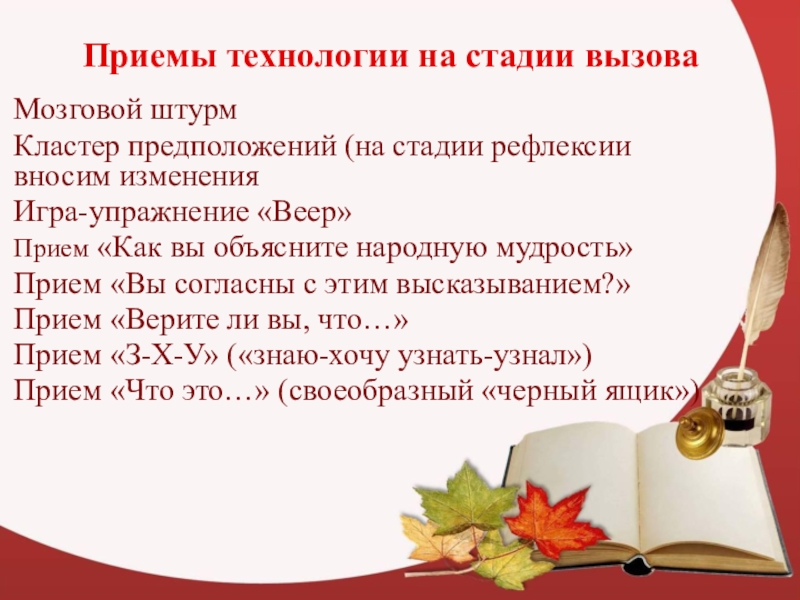 Приемы технологии на стадии вызова

Мозговой штурм

Кластер предположений (на стадии рефлексии вносим изменения

Игра-упражнение «Веер»

Прием «Как вы объясните народную мудрость»

Прием «Вы согласны с этим высказыванием?»

Прием «Верите ли вы, что…»

Прием «З-Х-У» («знаю-хочу узнать-узнал»)

Прием «Что это…» (своеобразный «черный ящик»)